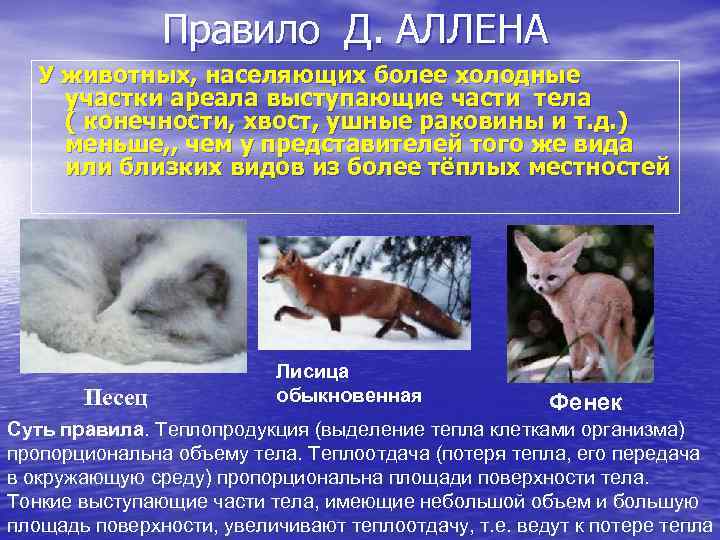 Правило Д. АЛЛЕНА

У животных, населяющих более холодные участки ареала выступающие части тела ( конечности, хвост, ушные раковины и т.д.) меньше,, чем у представителей того же вида или близких видов из более тёплых местностей

Песец

Лисица обыкновенная

Фенек

Суть правила. Теплопродукция (выделение тепла клетками организма) пропорциональна объему тела. Теплоотдача (потеря тепла, его передача в окружающую среду) пропорциональна площади поверхности тела. Тонкие выступающие части тела, имеющие небольшой объем и большую площадь поверхности, увеличивают теплоотдачу, т.е. ведут к потере тепла